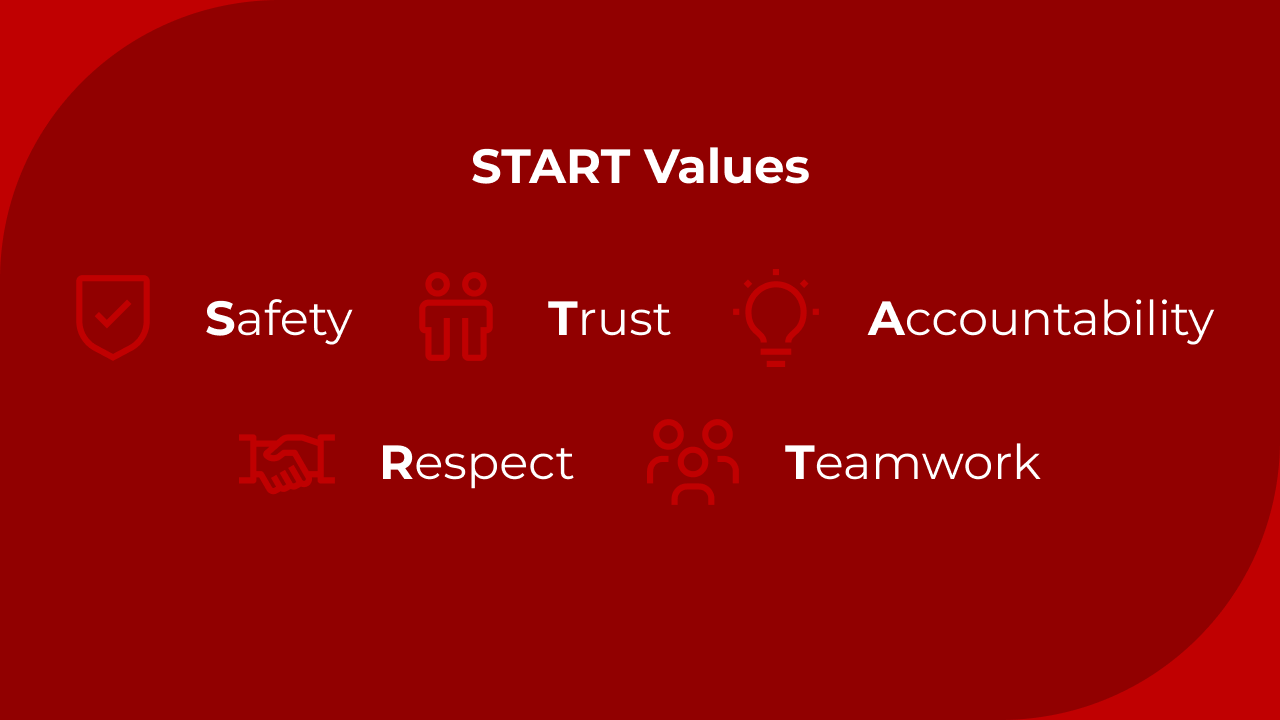 START Values

Safety Trust Accountability

Respect Teamwork